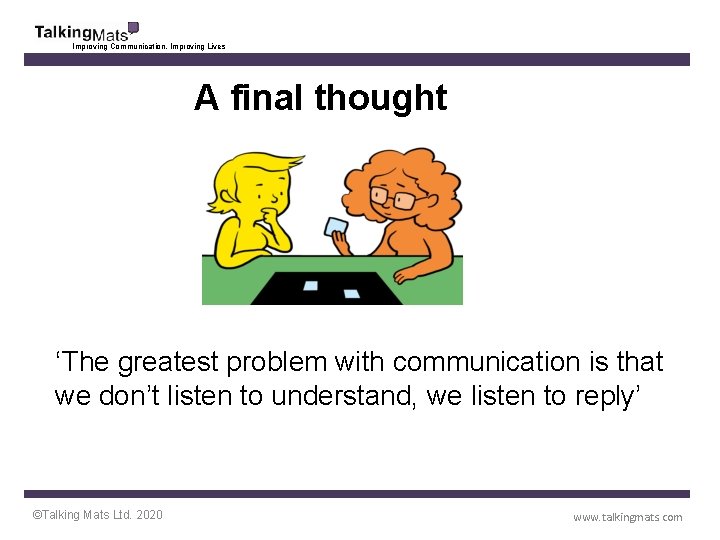 TalkingMats
Improving Communication. Improving Lives

A final thought

‘The greatest problem with communication is that we don’t listen to understand, we listen to reply’

©Talking Mats Ltd. 2020

www.talkingmats.com